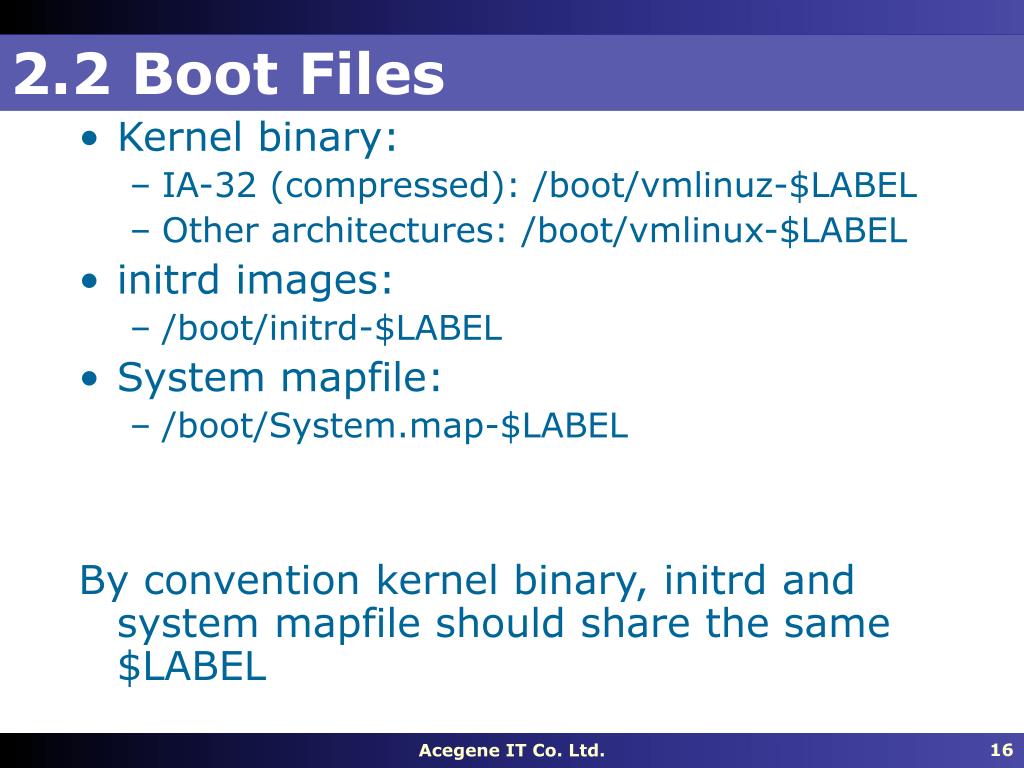 2.2 Boot Files

• Kernel binary:
  – IA-32 (compressed): /boot/vmlinuz-\$LABEL
  – Other architectures: /boot/vmlinux-\$LABEL
• initrd images:
  – /boot/initrd-\$LABEL
• System mapfile:
  – /boot/System.map-\$LABEL

By convention kernel binary, initrd and system mapfile should share the same \$LABEL

Acegene IT Co. Ltd.

16